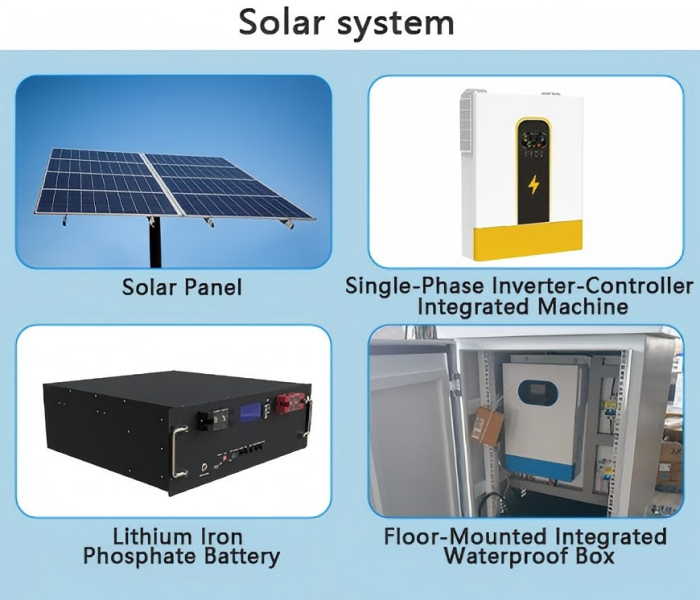 Solar system

Solar Panel

Single-Phase Inverter-Controller Integrated Machine

Lithium Iron Phosphate Battery

Floor-Mounted Integrated Waterproof Box